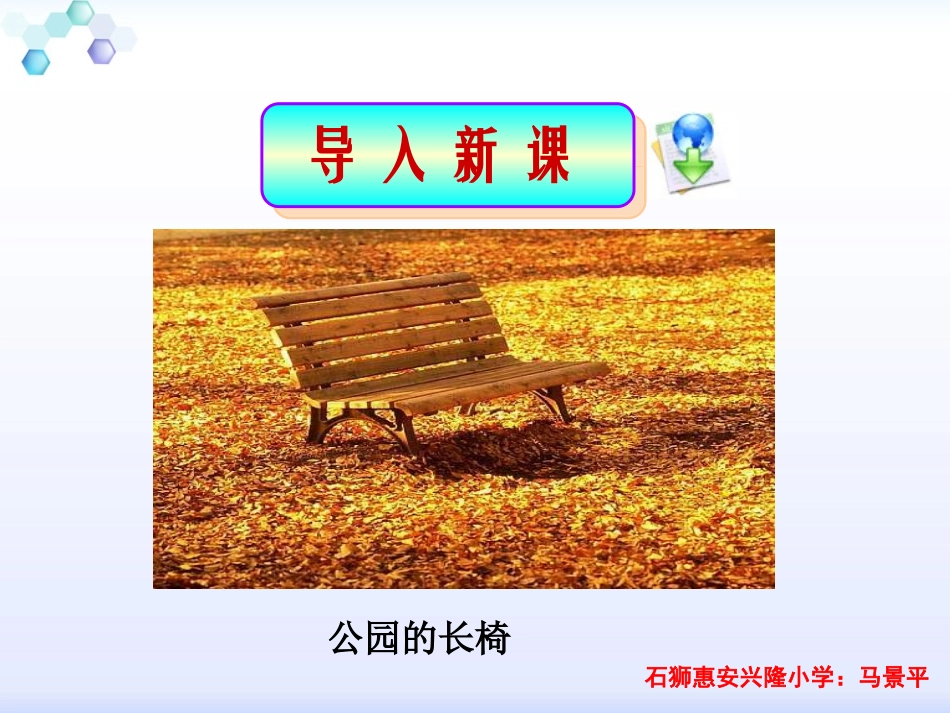 导 入 新 课

公园的长椅

石狮惠安兴隆小学：马景平